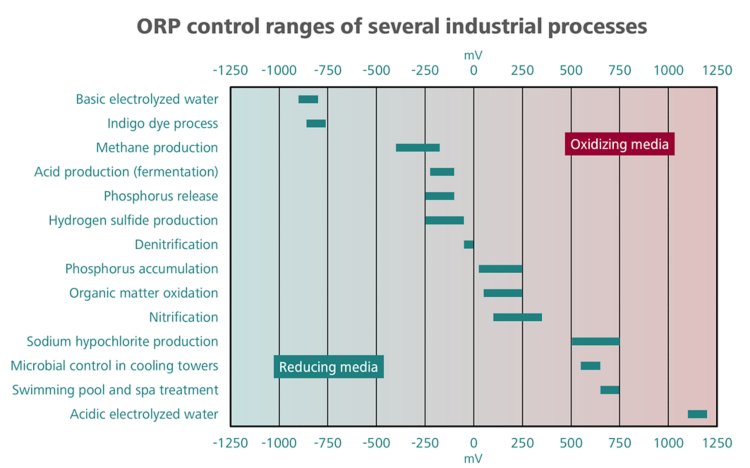 ORP control ranges of several industrial processes

mV

-1250 -1000 -750 -500 -250 0 250 500 750 1000 1250

Basic electrolyzed water
Indigo dye process
Methane production
Acid production (fermentation)
Phosphorus release
Hydrogen sulfide production
Denitrification
Phosphorus accumulation
Organic matter oxidation
Nitrification
Sodium hypochlorite production
Microbial control in cooling towers
Swimming pool and spa treatment
Acidic electrolyzed water

Oxidizing media

Reducing media

-1250 -1000 -750 -500 -250 0 250 500 750 1000 1250

mV